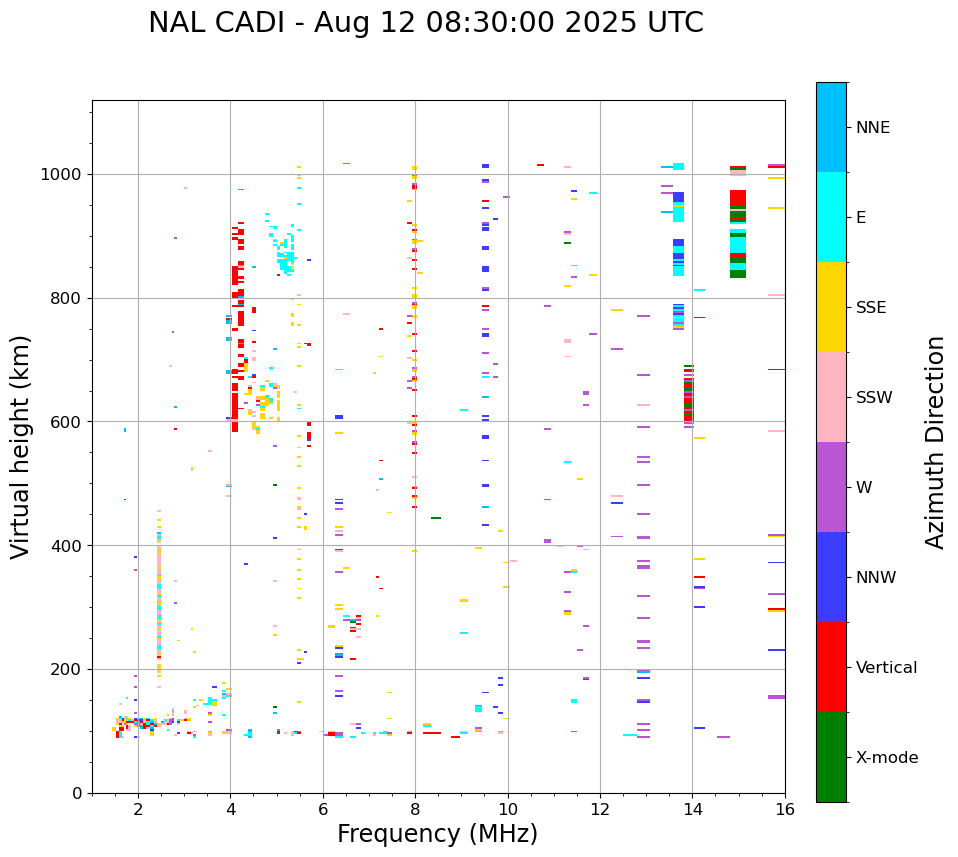 NAL CADI - Aug 12 08:30:00 2025 UTC

Virtual height (km)

1000
800
600
400
200
0

2
4
6
8
10
12
14
16

Frequency (MHz)

NNE
E
SSE
SSW
W
NNW
Vertical
X-mode

Azimuth Direction